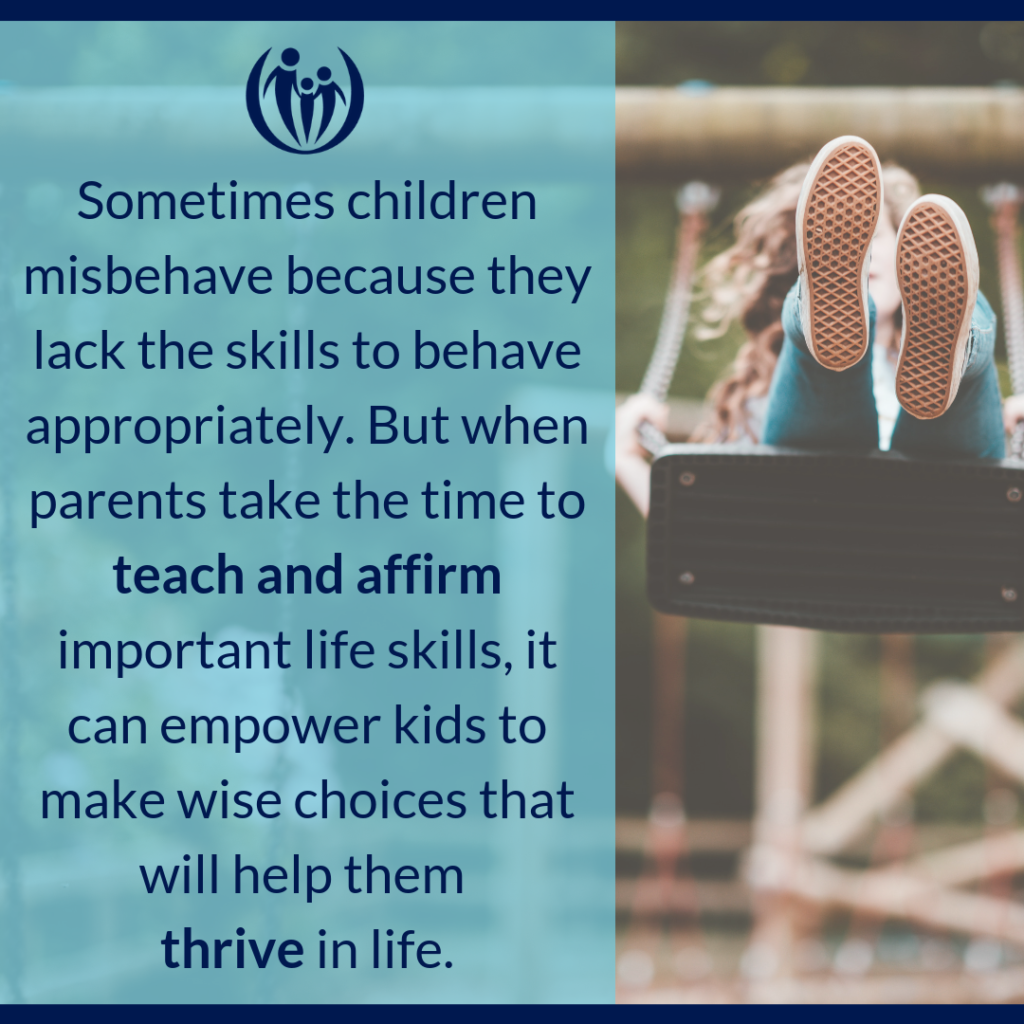 Sometimes children misbehave because they lack the skills to behave appropriately. But when parents take the time to teach and affirm important life skills, it can empower kids to make wise choices that will help them thrive in life.